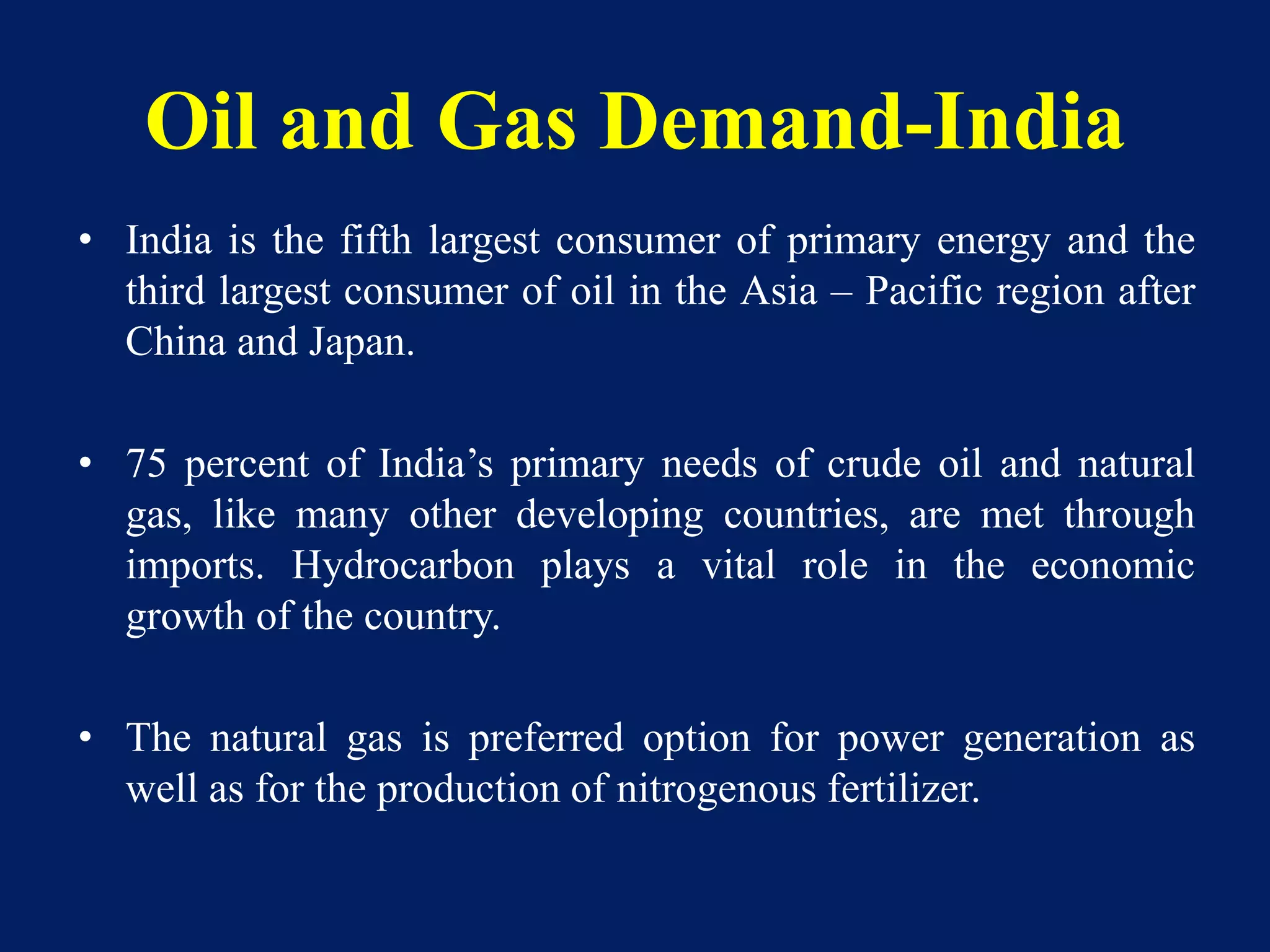 Oil and Gas Demand-India

• India is the fifth largest consumer of primary energy and the third largest consumer of oil in the Asia – Pacific region after China and Japan.

• 75 percent of India’s primary needs of crude oil and natural gas, like many other developing countries, are met through imports. Hydrocarbon plays a vital role in the economic growth of the country.

• The natural gas is preferred option for power generation as well as for the production of nitrogenous fertilizer.